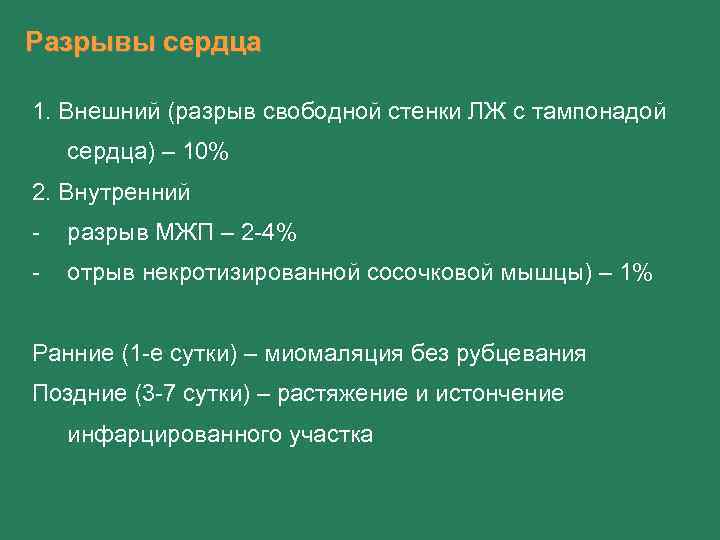 Разрывы сердца

1. Внешний (разрыв свободной стенки ЛЖ с тампонадой сердца) – 10%
2. Внутренний
- разрыв МЖП – 2-4%
- отрыв некротизированной сосочковой мышцы) – 1%

Ранние (1-е сутки) – миомаляция без рубцевания
Поздние (3-7 сутки) – растяжение и истончение инфарцированного участка